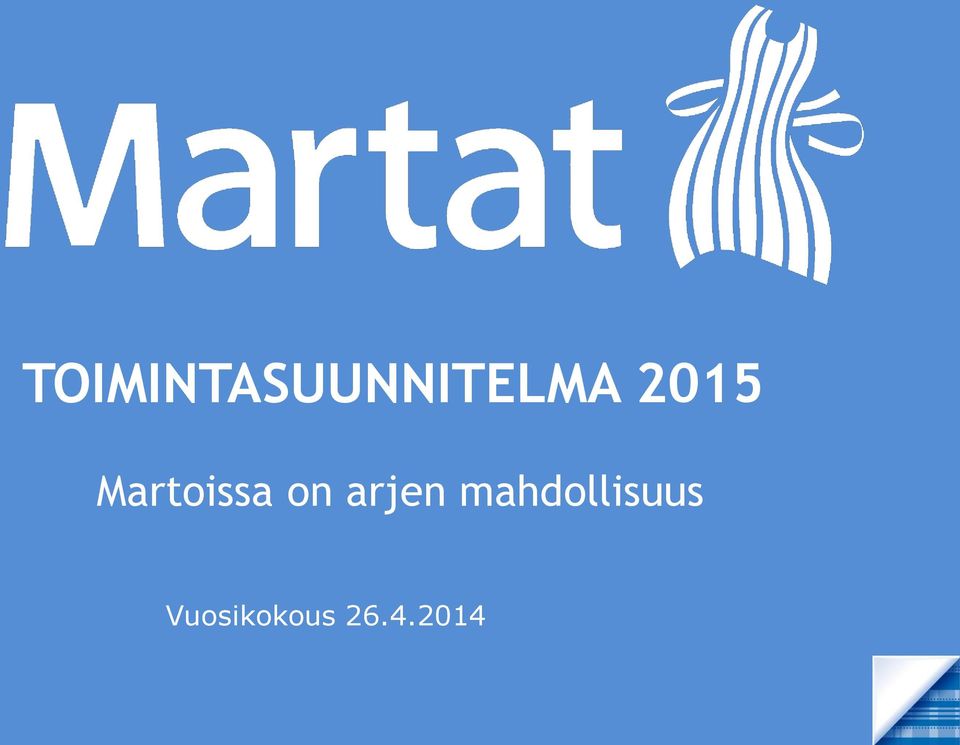 Martat

TOIMINTASUUNNITELMA 2015

Martoissa on arjen mahdollisuus

Vuosikokous 26.4.2014